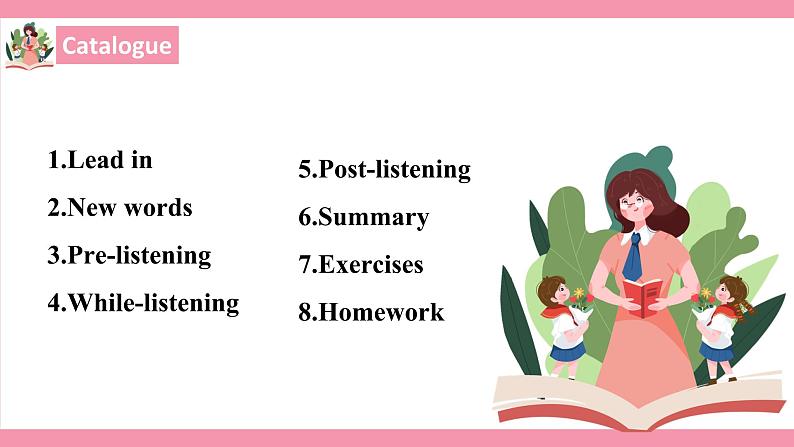 Catalogue

1.Lead in

2.New words

3.Pre-listening

4.While-listening

5.Post-listening

6.Summary

7.Exercises

8.Homework